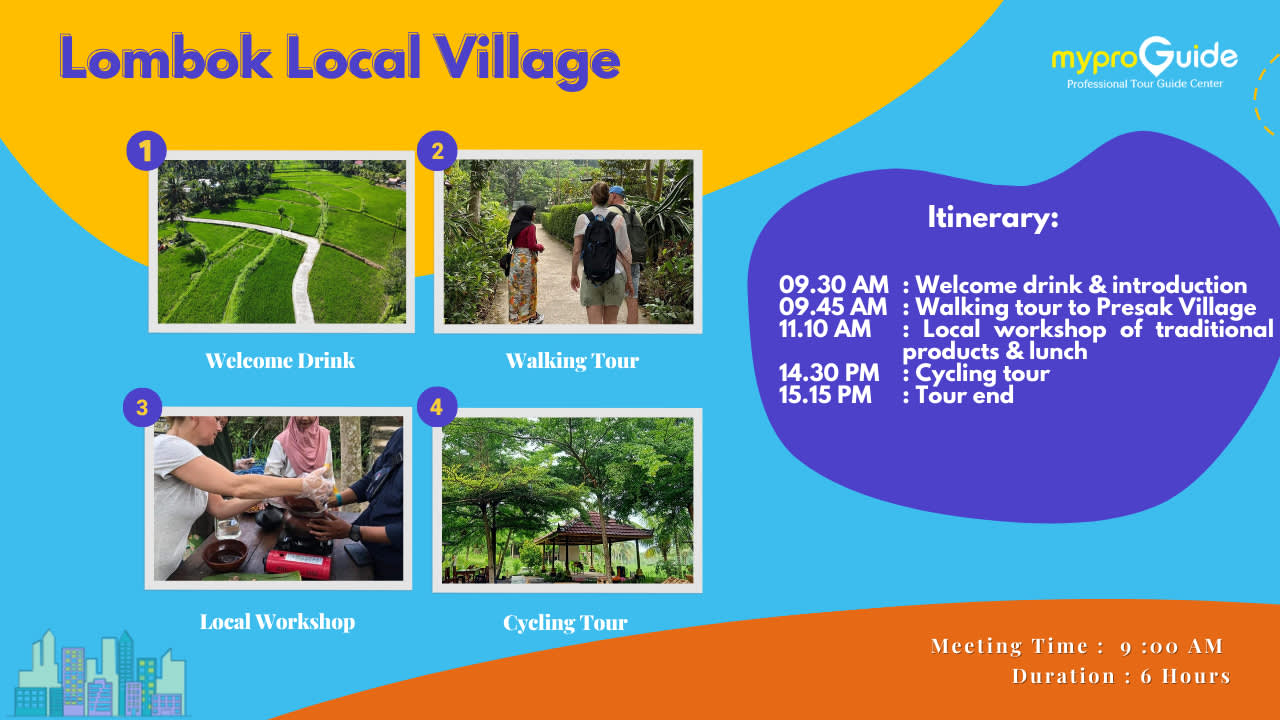 Lombok Local Village

myproGuide
Professional Tour Guide Center

1
Welcome Drink

2
Walking Tour

3
Local Workshop

4
Cycling Tour

Itinerary:

09.30 AM : Welcome drink & introduction
09.45 AM : Walking tour to Presak Village
11.10 AM : Local workshop of traditional products & lunch
14.30 PM : Cycling tour
15.15 PM : Tour end

Meeting Time : 9 :00 AM
Duration : 6 Hours